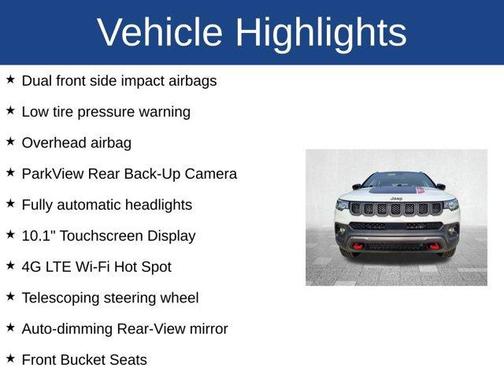 Vehicle Highlights

★ Dual front side impact airbags

★ Low tire pressure warning

★ Overhead airbag

★ ParkView Rear Back-Up Camera

★ Fully automatic headlights

★ 10.1" Touchscreen Display

★ 4G LTE Wi-Fi Hot Spot

★ Telescoping steering wheel

★ Auto-dimming Rear-View mirror

★ Front Bucket Seats

Jeep